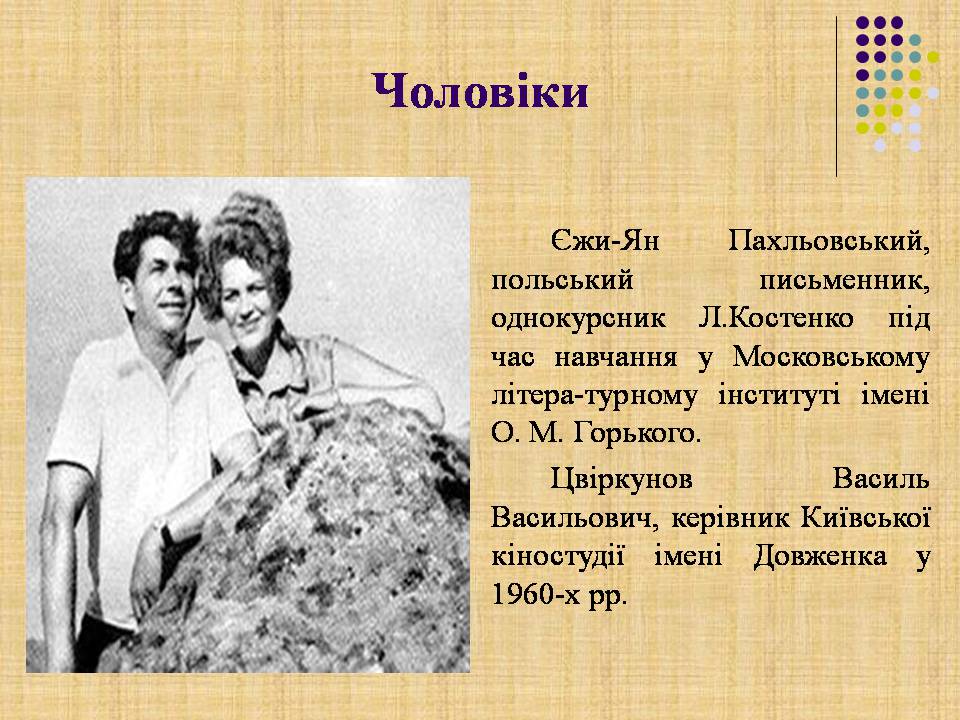 Чоловіки

Єжи-Ян Пахльовський, польський письменник, однокурсник Л.Костенко під час навчання у Московському літера-турному інституті імені О. М. Горького.

Цвіркунов Василь Васильович, керівник Київської кіностудії імені Довженка у 1960-х рр.